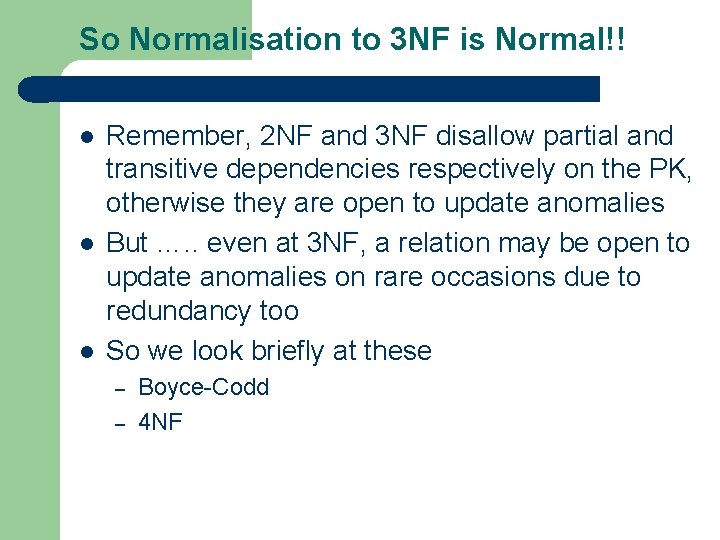 So Normalisation to 3NF is Normal!!

- Remember, 2NF and 3NF disallow partial and transitive dependencies respectively on the PK, otherwise they are open to update anomalies
- But ….. even at 3NF, a relation may be open to update anomalies on rare occasions due to redundancy too
- So we look briefly at these
  – Boyce-Codd
  – 4NF